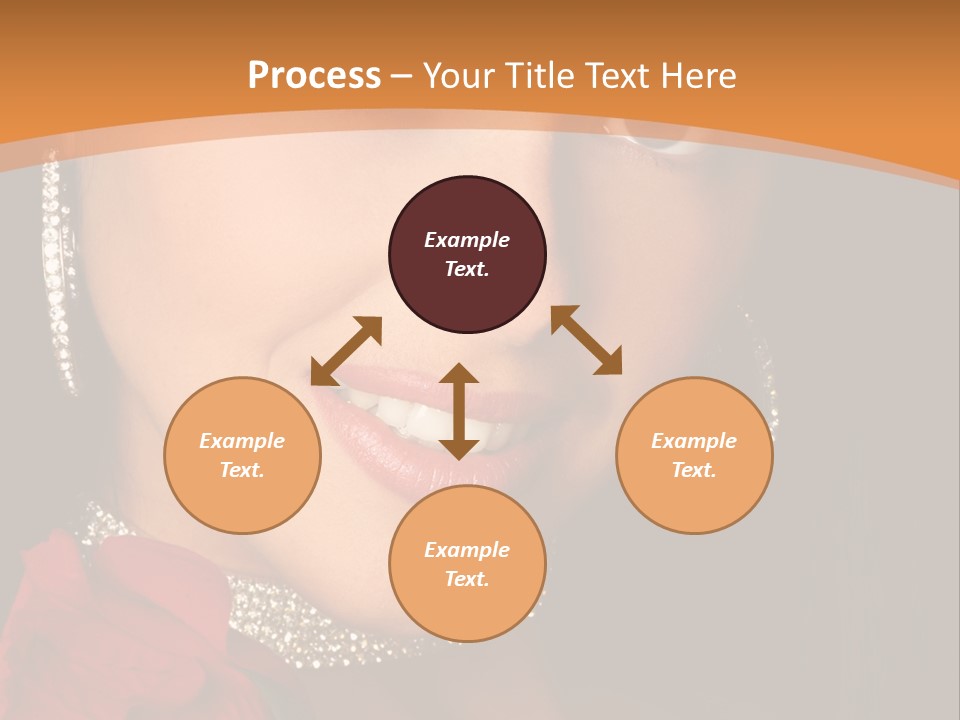 Process – Your Title Text Here

Example Text.

Example Text.

Example Text.

Example Text.